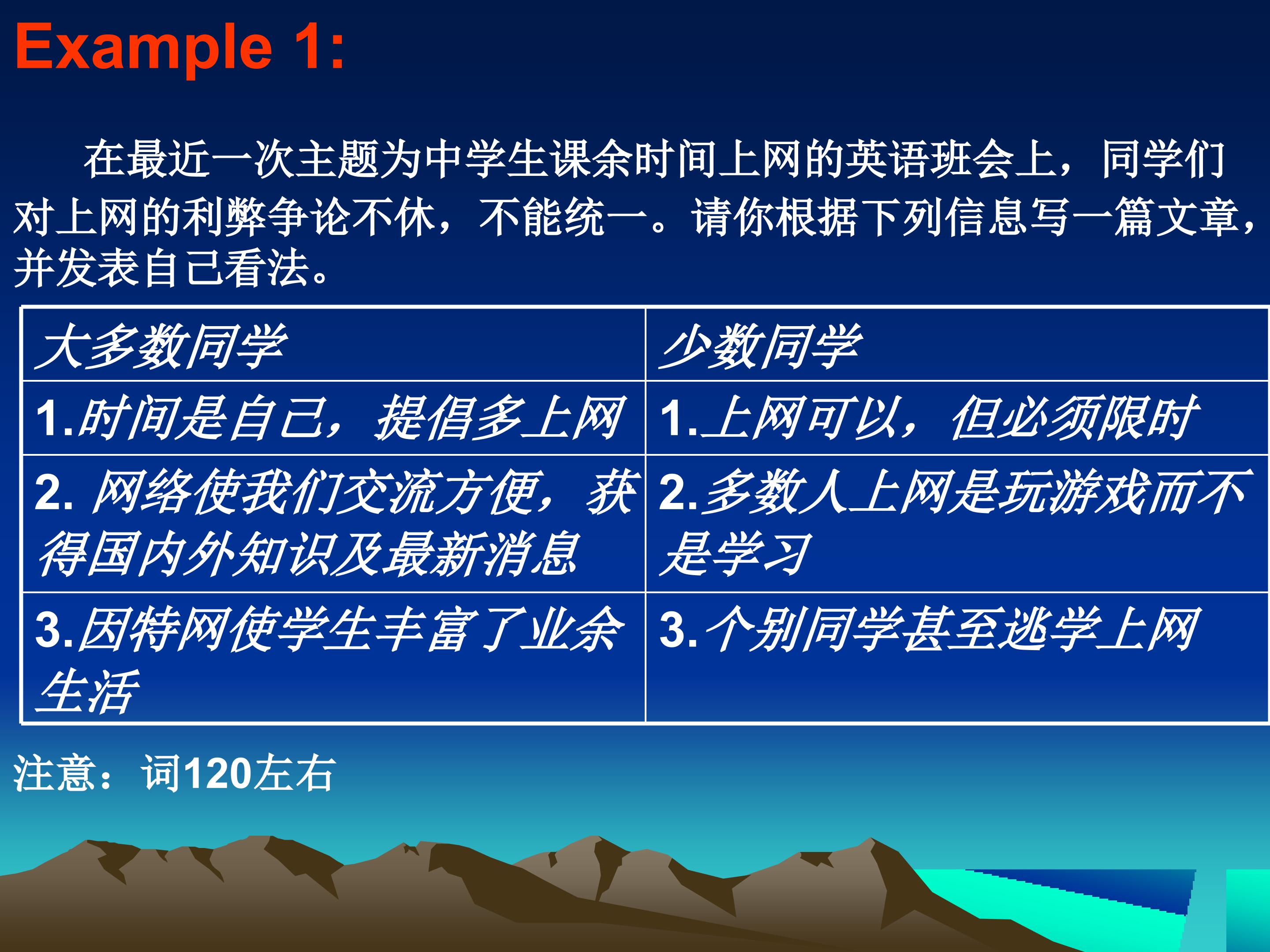 Example 1:

在最近一次主题为中学生课余时间上网的英语班会上，同学们对上网的利弊争论不休，不能统一。请你根据下列信息写一篇文章，并发表自己看法。

| 大多数同学 | 少数同学 |
|---|---|
| 1.时间是自己，提倡多上网 | 1.上网可以，但必须限时 |
| 2. 网络使我们交流方便，获得国内外知识及最新消息 | 2.多数人上网是玩游戏而不是学习 |
| 3.因特网使学生丰富了业余生活 | 3.个别同学甚至逃学上网 |

注意：词120左右